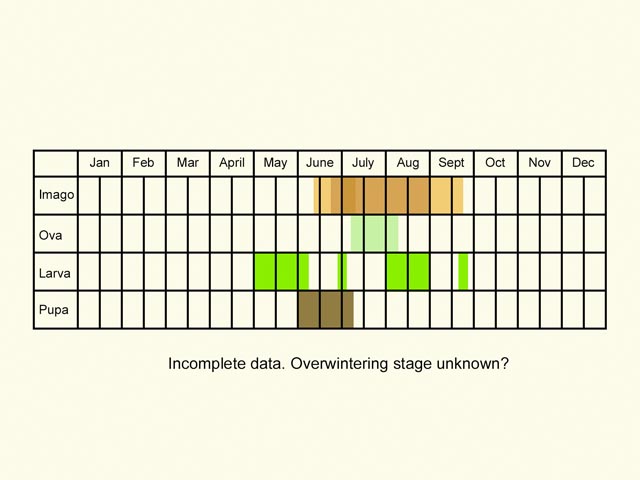 | | Jan | Feb | Mar | April | May | June | July | Aug | Sept | Oct | Nov | Dec |
|---|---|---|---|---|---|---|---|---|---|---|---|---|
| Imago | | | | | | | | | | | | |
| Ova | | | | | | | | | | | | |
| Larva | | | | | | | | | | | | |
| Pupa | | | | | | | | | | | | |

Incomplete data. Overwintering stage unknown?